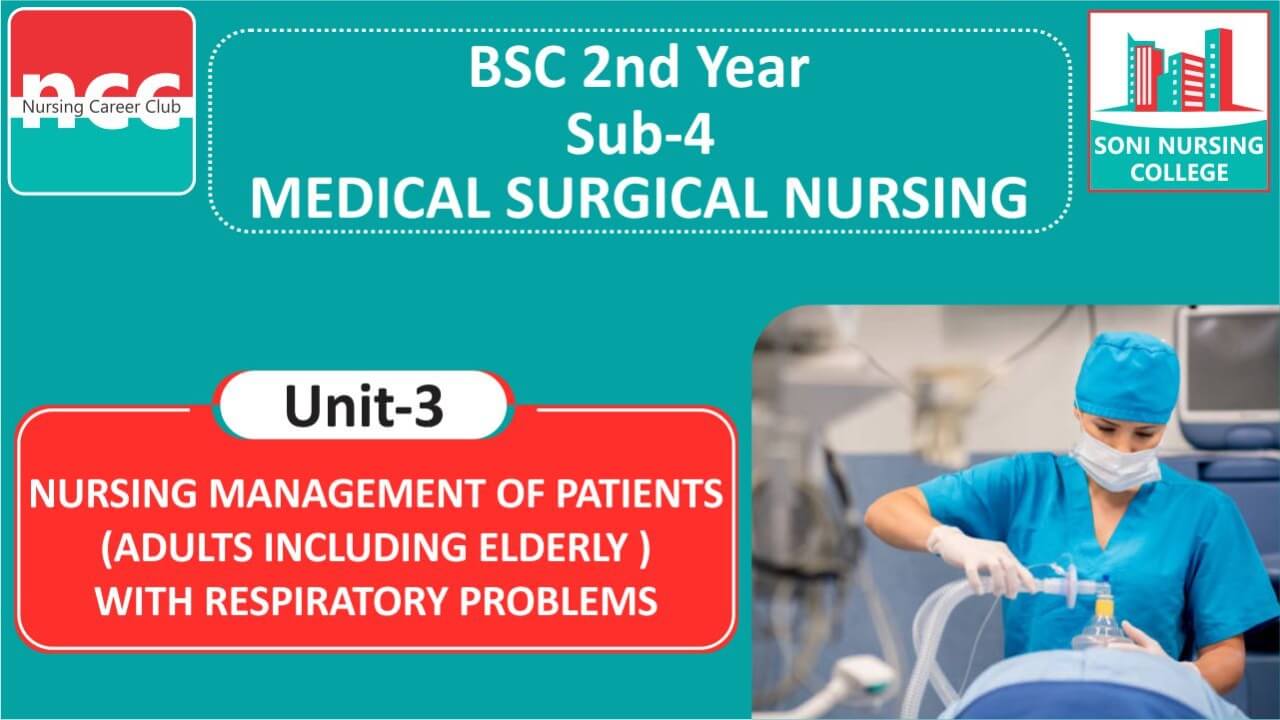 ncc
Nursing Career Club

BSC 2nd Year
Sub-4
MEDICAL SURGICAL NURSING

SONI NURSING COLLEGE

Unit-3

NURSING MANAGEMENT OF PATIENTS (ADULTS INCLUDING ELDERLY ) WITH RESPIRATORY PROBLEMS